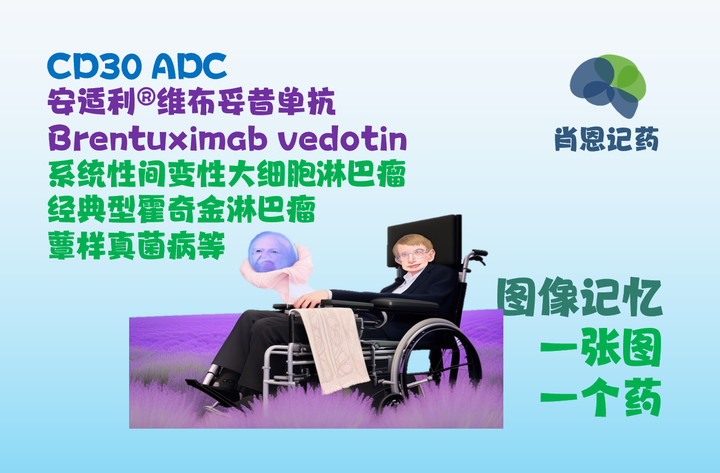 CD30 ADC
安适利®维布妥昔单抗
Brentuximab vedotin
系统性间变性大细胞淋巴瘤
经典型霍奇金淋巴瘤
蕈样真菌病等

肖恩记药

图像记忆
一张图
一个药